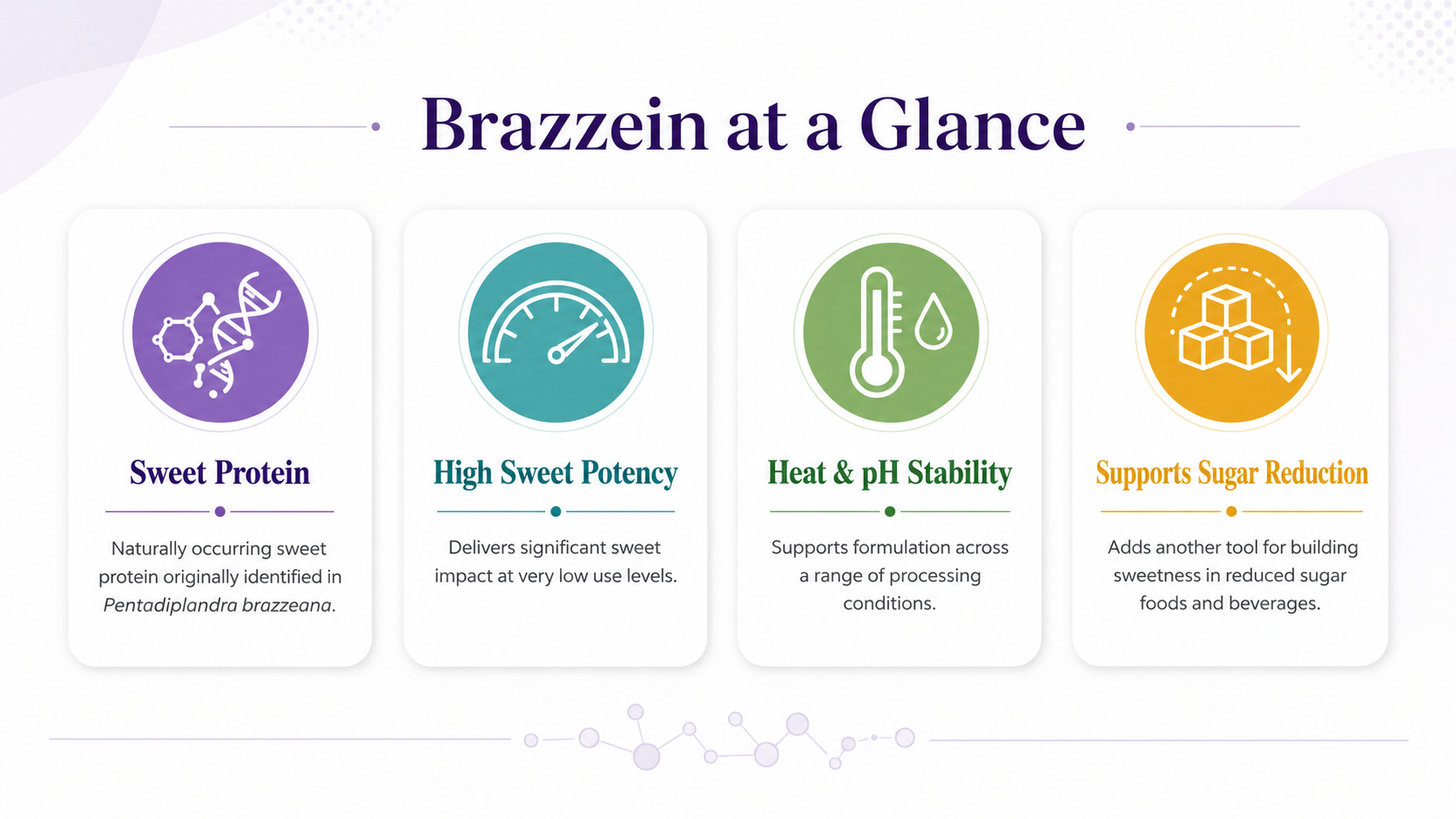 Brazzein at a Glance

Sweet Protein

Naturally occurring sweet protein originally identified in Pentadiplandra brazzeana.

High Sweet Potency

Delivers significant sweet impact at very low use levels.

Heat & pH Stability

Supports formulation across a range of processing conditions.

Supports Sugar Reduction

Adds another tool for building sweetness in reduced sugar foods and beverages.